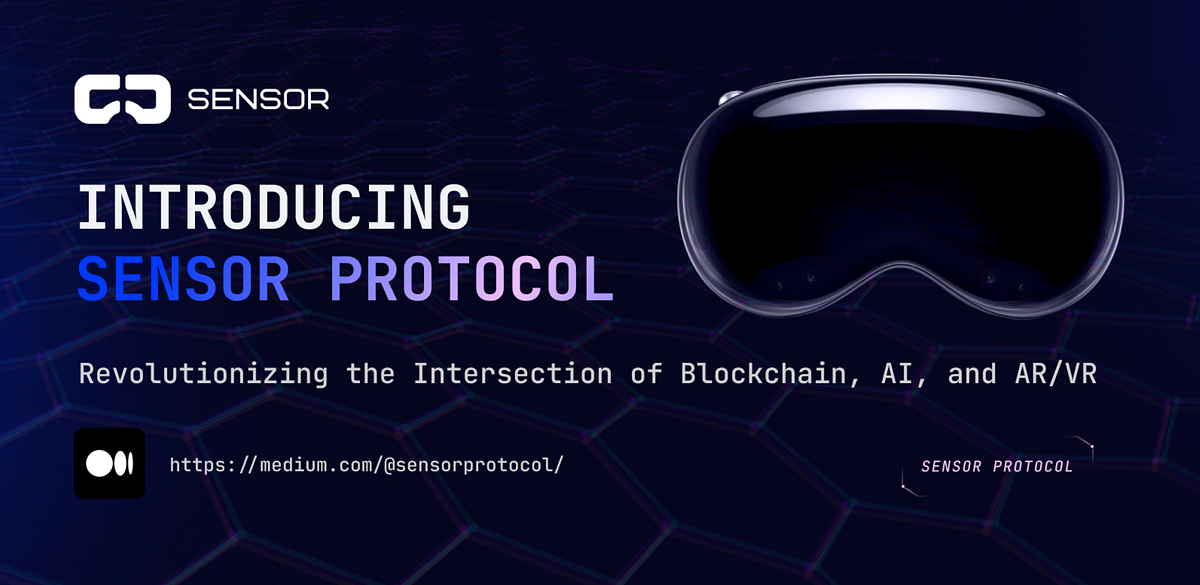 SENSOR

INTRODUCING
SENSOR PROTOCOL

Revolutionizing the Intersection of Blockchain, AI, and AR/VR

https://medium.com/@sensorprotocol/

SENSOR PROTOCOL